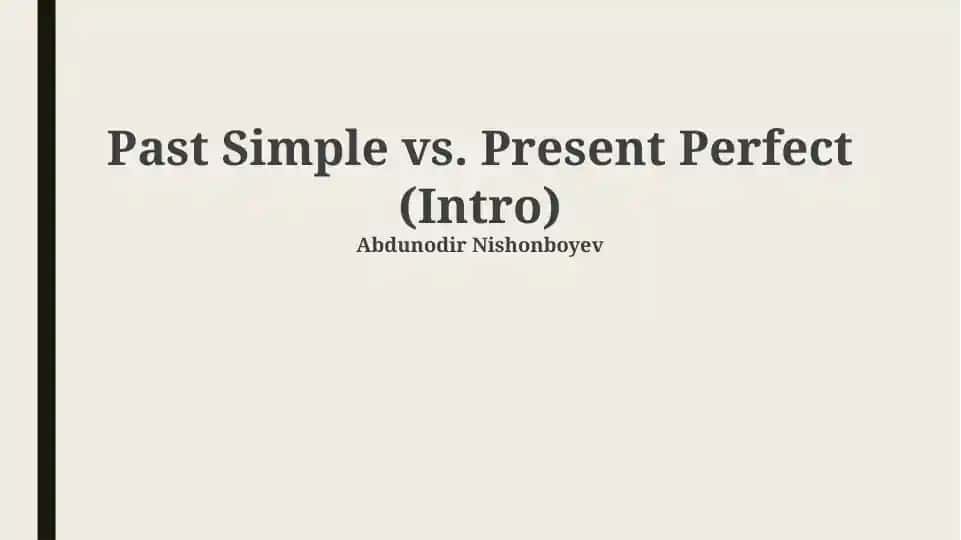 Past Simple vs. Present Perfect (Intro)

Abdunodir Nishonboyev